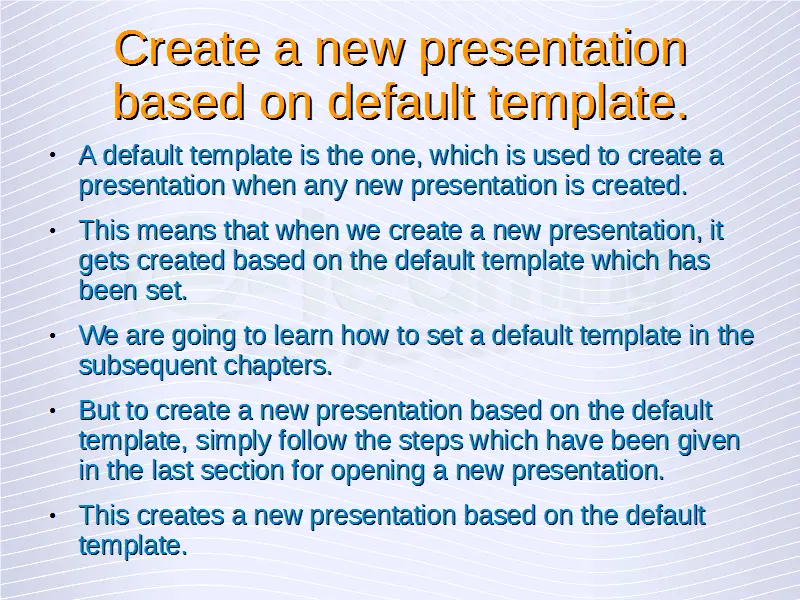 Create a new presentation based on default template.

• A default template is the one, which is used to create a presentation when any new presentation is created.

• This means that when we create a new presentation, it gets created based on the default template which has been set.

• We are going to learn how to set a default template in the subsequent chapters.

• But to create a new presentation based on the default template, simply follow the steps which have been given in the last section for opening a new presentation.

• This creates a new presentation based on the default template.